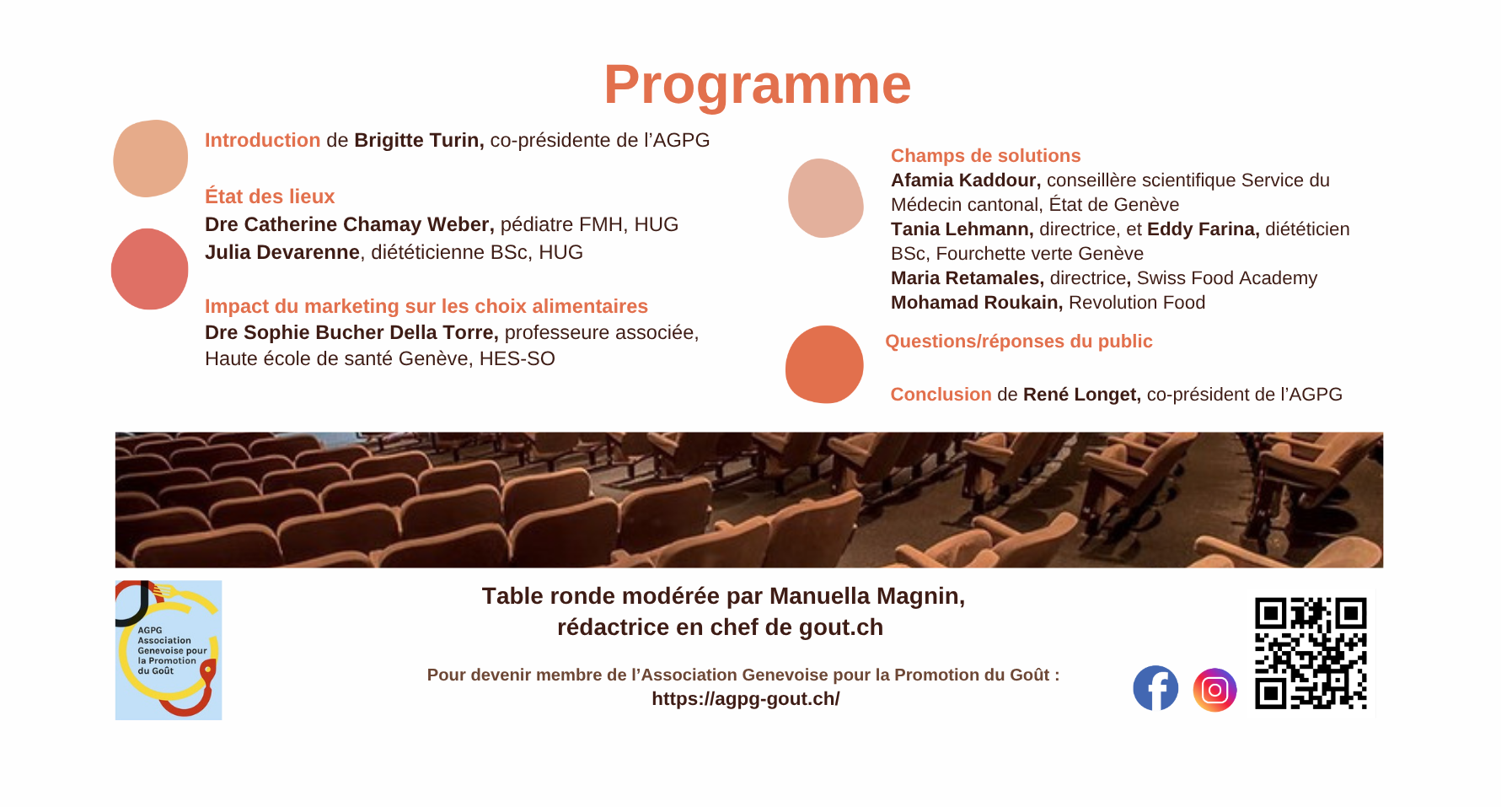 Programme

Introduction de Brigitte Turin, co-présidente de l'AGPG

État des lieux
Dre Catherine Chamay Weber, pédiatre FMH, HUG
Julia Devarenne, diététicienne BSc, HUG

Impact du marketing sur les choix alimentaires
Dre Sophie Bucher Della Torre, professeure associée, Haute école de santé Genève, HES-SO

Champs de solutions
Afamia Kaddour, conseillère scientifique Service du Médecin cantonal, État de Genève
Tania Lehmann, directrice, et Eddy Farina, diététicien BSc, Fourchette verte Genève
Maria Retamales, directrice, Swiss Food Academy
Mohamad Roukain, Revolution Food

Questions/réponses du public

Conclusion de René Longet, co-président de l'AGPG

AGPG Association Genevoise pour la Promotion du Goût

Table ronde modérée par Manuella Magnin, rédactrice en chef de gout.ch

Pour devenir membre de l'Association Genevoise pour la Promotion du Goût :
https://agpg-gout.ch/